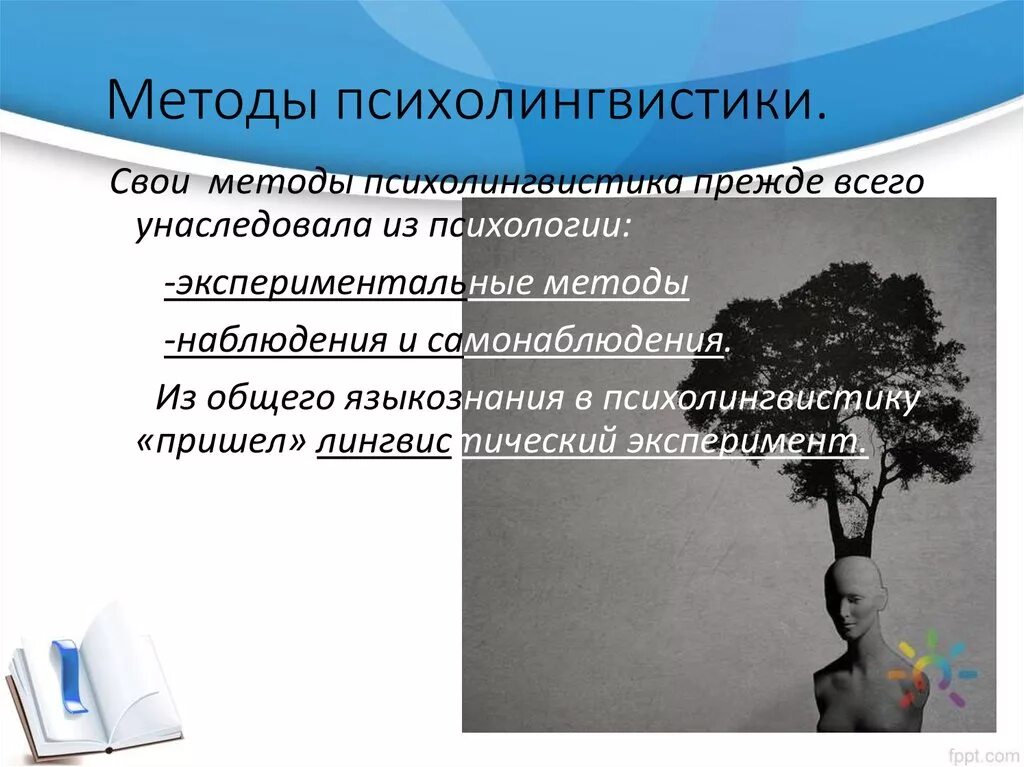 Методы психолингвистики.

Свои методы психолингвистика прежде всего унаследовала из психологии:

-экспериментальные методы

-наблюдения и самонаблюдения.

Из общего языкознания в психолингвистику «пришел» лингвистический эксперимент.

fppt.com